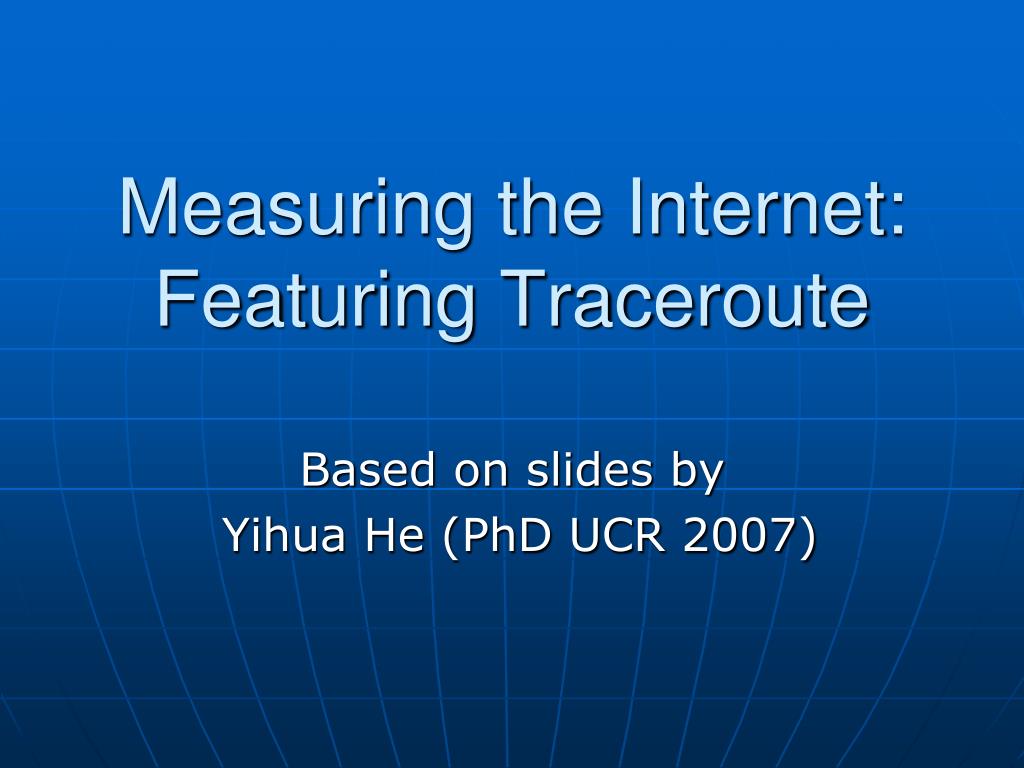 Measuring the Internet: Featuring Traceroute

Based on slides by
Yihua He (PhD UCR 2007)